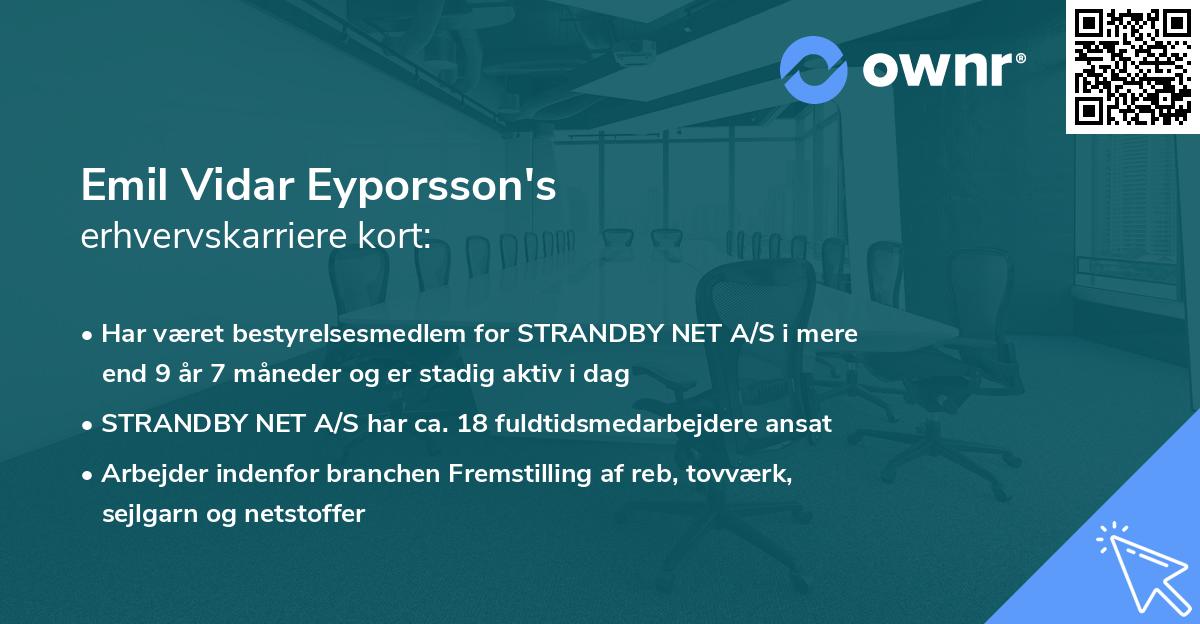 ownr®

Emil Vidar Eyporsson's
erhvervskarriere kort:

• Har været bestyrelsesmedlem for STRANDBY NET A/S i mere end 9 år 7 måneder og er stadig aktiv i dag
• STRANDBY NET A/S har ca. 18 fuldtidsmedarbejdere ansat
• Arbejder indenfor branchen Fremstilling af reb, tovværk, sejlgarn og netstoffer